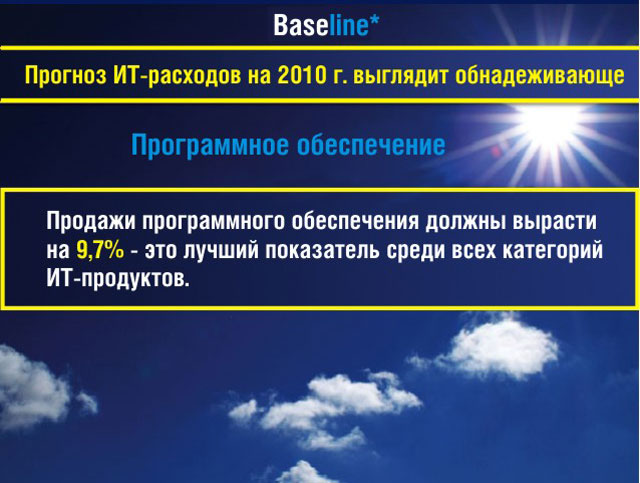 Baseline*

Прогноз ИТ-расходов на 2010 г. выглядит обнадеживающе

Программное обеспечение

Продажи программного обеспечения должны вырасти на 9,7% - это лучший показатель среди всех категорий ИТ-продуктов.